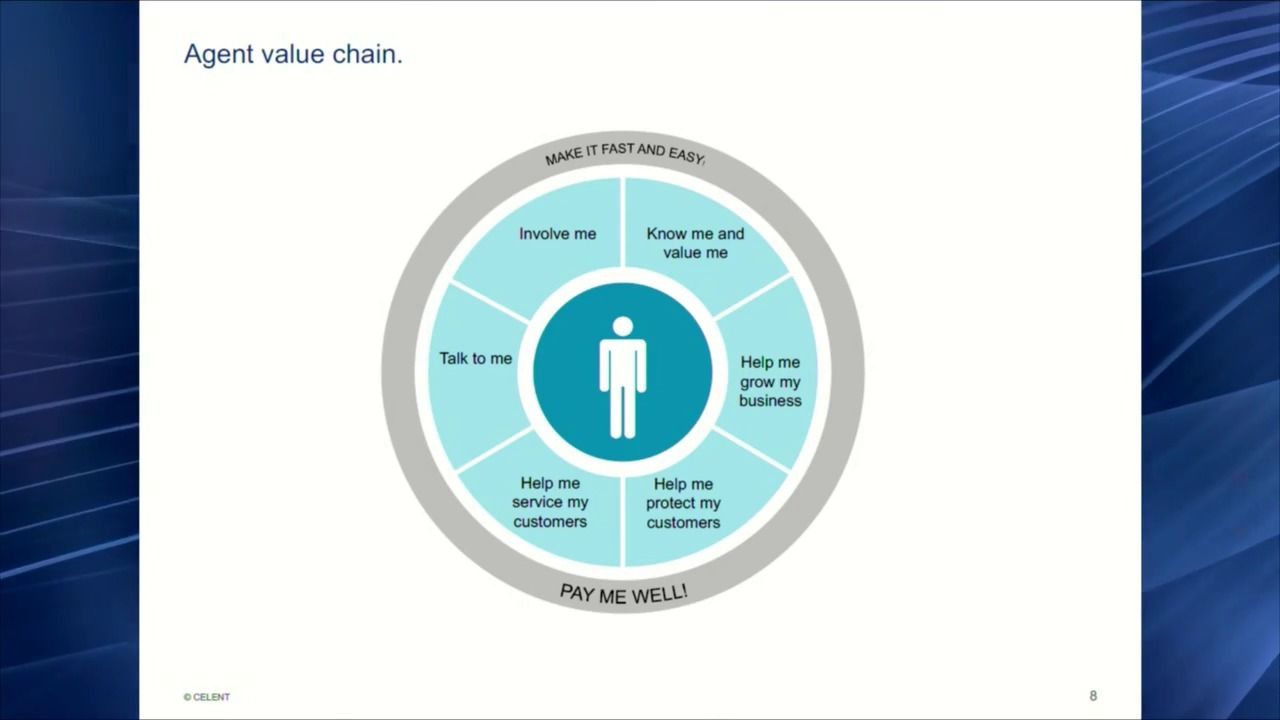 Agent value chain.

MAKE IT FAST AND EASY!

Involve me

Know me and value me

Help me grow my business

Help me protect my customers

Help me service my customers

Talk to me

PAY ME WELL!

© CELENT

8